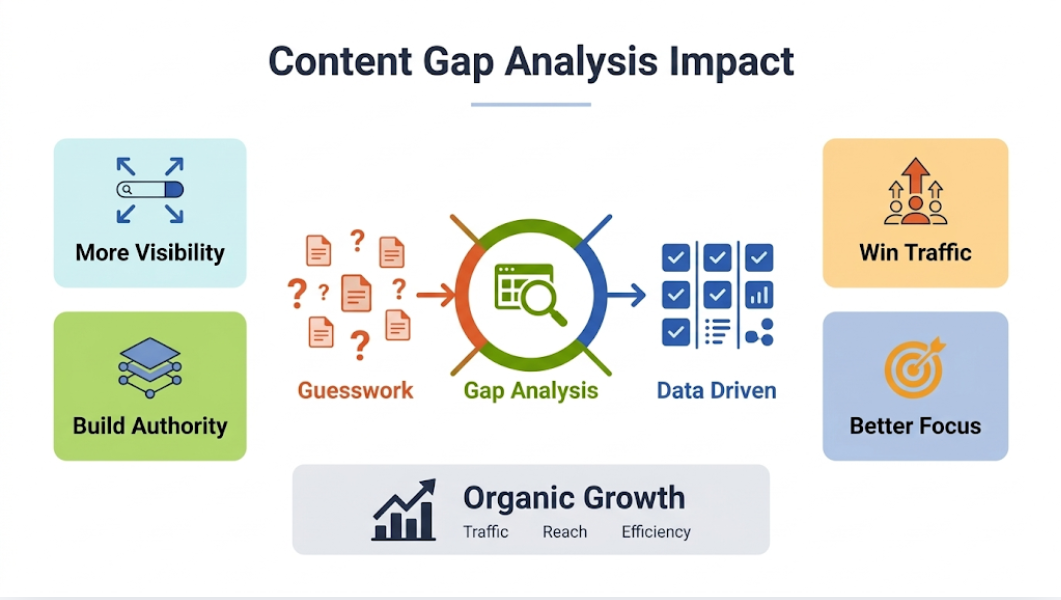 Content Gap Analysis Impact

More Visibility

Build Authority

Guesswork

Gap Analysis

Data Driven

Win Traffic

Better Focus

Organic Growth

Traffic Reach Efficiency